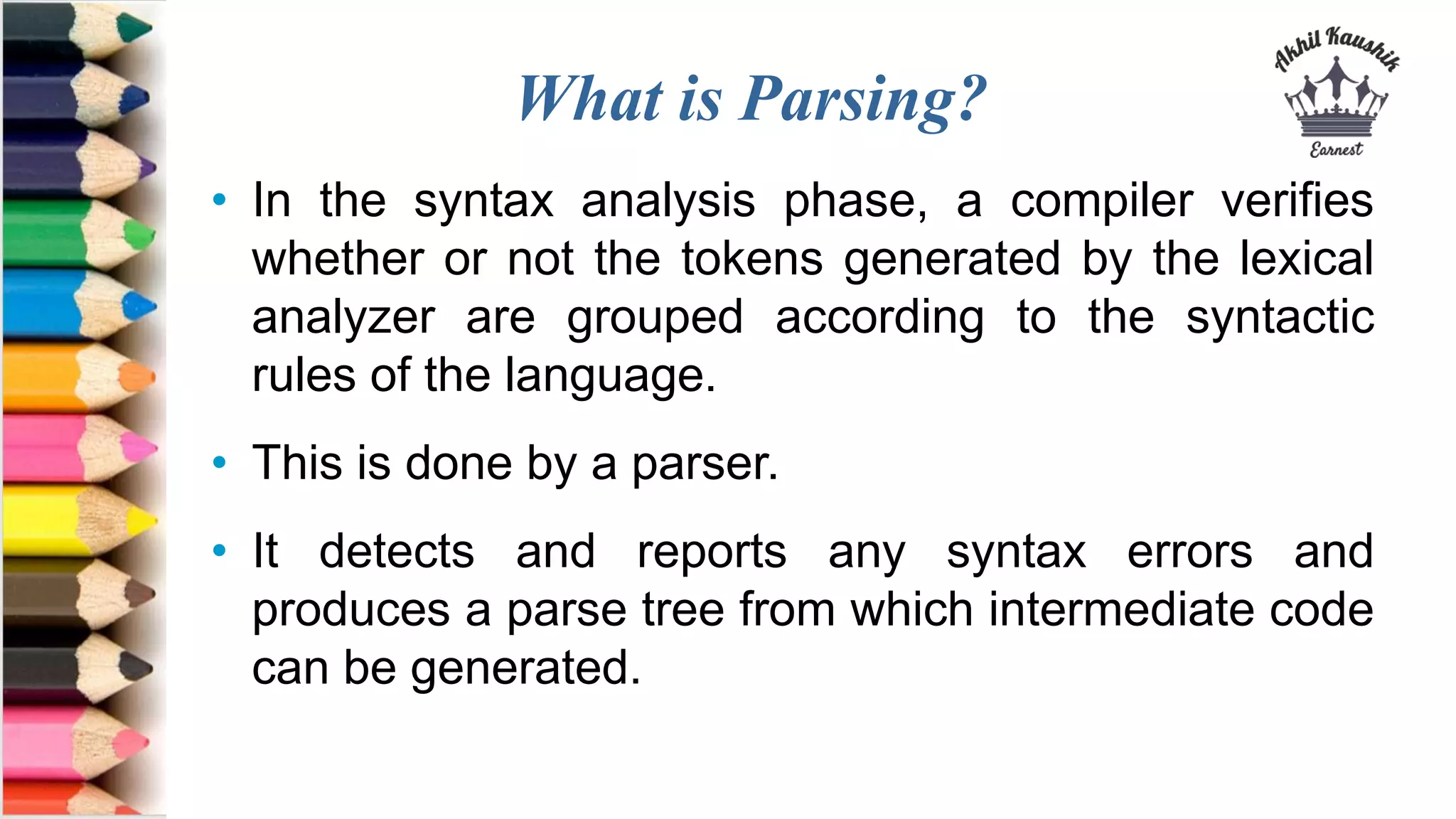 What is Parsing?

Akhil Kaushik
Earnest

• In the syntax analysis phase, a compiler verifies whether or not the tokens generated by the lexical analyzer are grouped according to the syntactic rules of the language.

• This is done by a parser.

• It detects and reports any syntax errors and produces a parse tree from which intermediate code can be generated.